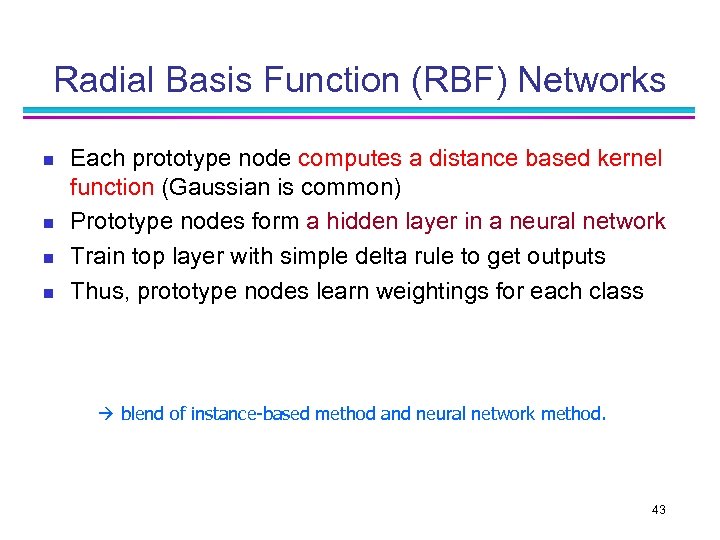 Radial Basis Function (RBF) Networks

- Each prototype node computes a distance based kernel function (Gaussian is common)
- Prototype nodes form a hidden layer in a neural network
- Train top layer with simple delta rule to get outputs
- Thus, prototype nodes learn weightings for each class

→ blend of instance-based method and neural network method.

43